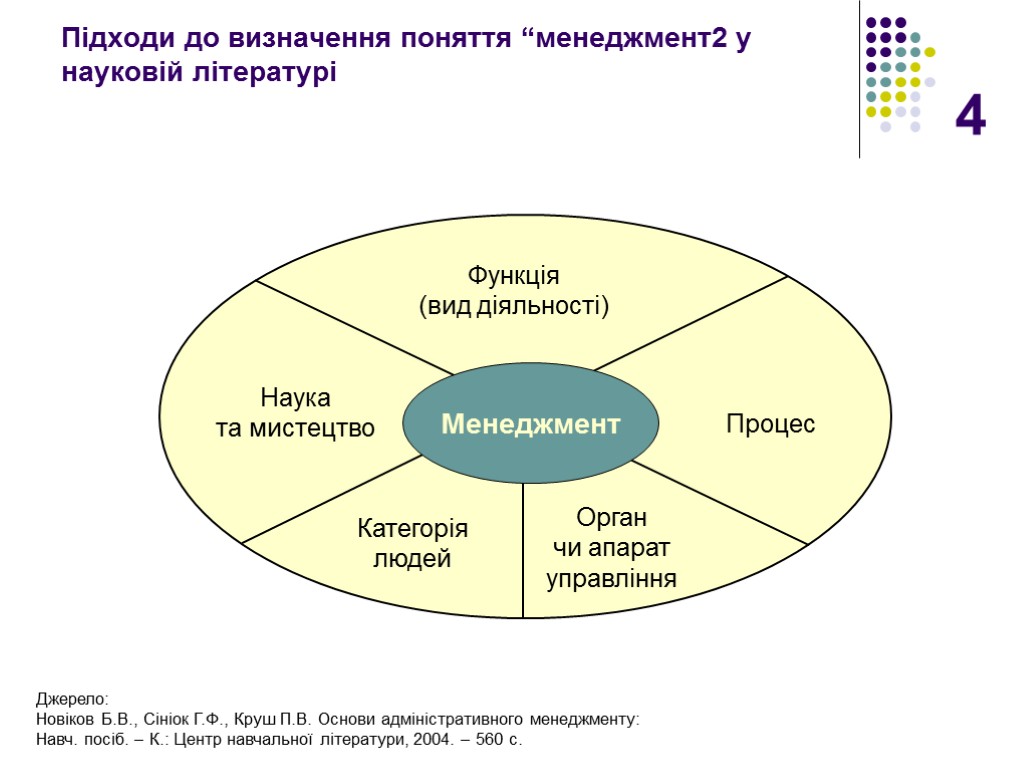 Підходи до визначення поняття “менеджмент2 у науковій літературі

4

Функція
(вид діяльності)

Наука
та мистецтво

Менеджмент

Процес

Категорія
людей

Орган
чи апарат
управління

Джерело:
Новіков Б.В., Сініок Г.Ф., Круш П.В. Основи адміністративного менеджменту: Навч. посіб. – К.: Центр навчальної літератури, 2004. – 560 с.